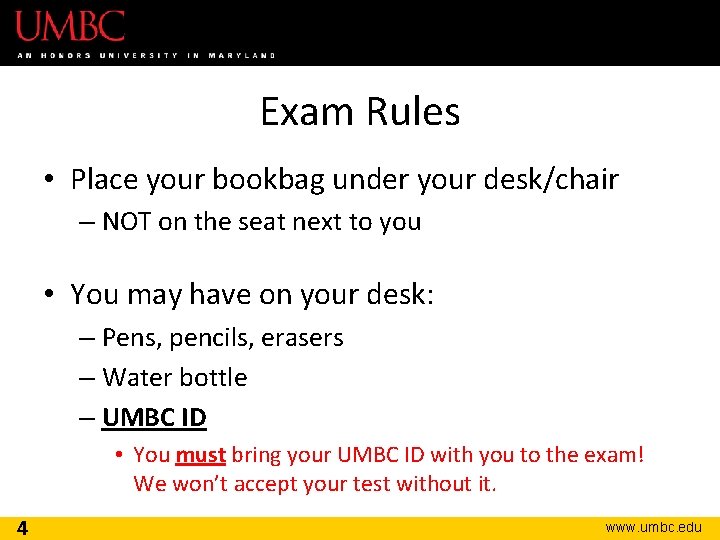 UMBC
AN HONORS UNIVERSITY IN MARYLAND

Exam Rules

• Place your bookbag under your desk/chair
– NOT on the seat next to you

• You may have on your desk:
– Pens, pencils, erasers
– Water bottle
– UMBC ID
• You must bring your UMBC ID with you to the exam! We won't accept your test without it.

4
www.umbc.edu